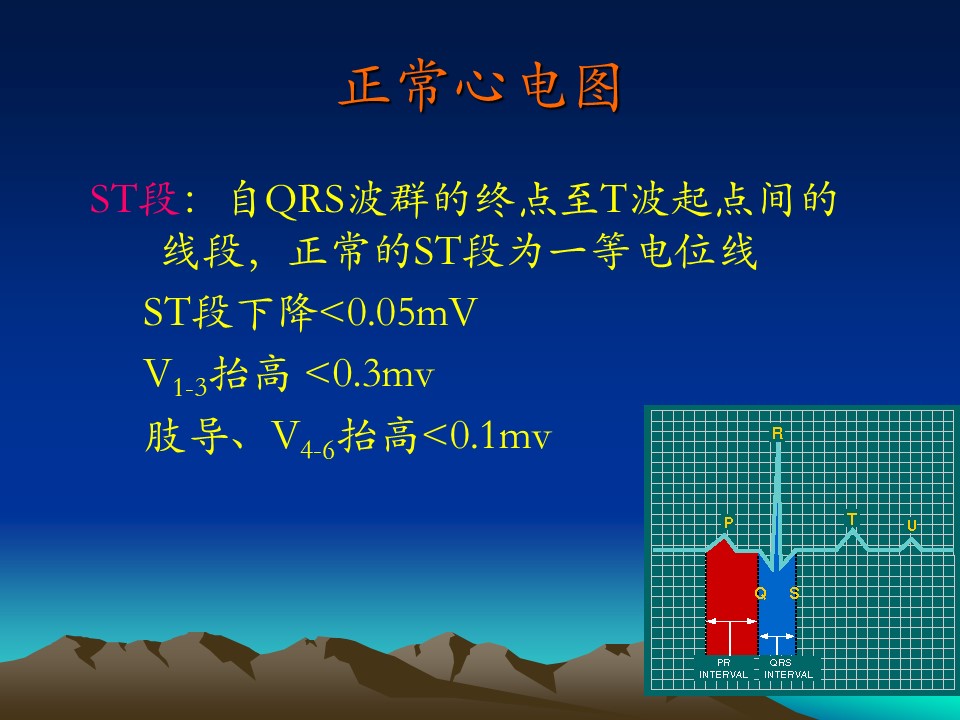 正常心电图

ST段：自QRS波群的终点至T波起点间的线段，正常的ST段为一等电位线

ST段下降<0.05mV

$V_{1-3}$抬高 <0.3mv

肢导、$V_{4-6}$抬高<0.1mv

R
P
T
U
Q
S
PR INTERVAL
QRS INTERVAL